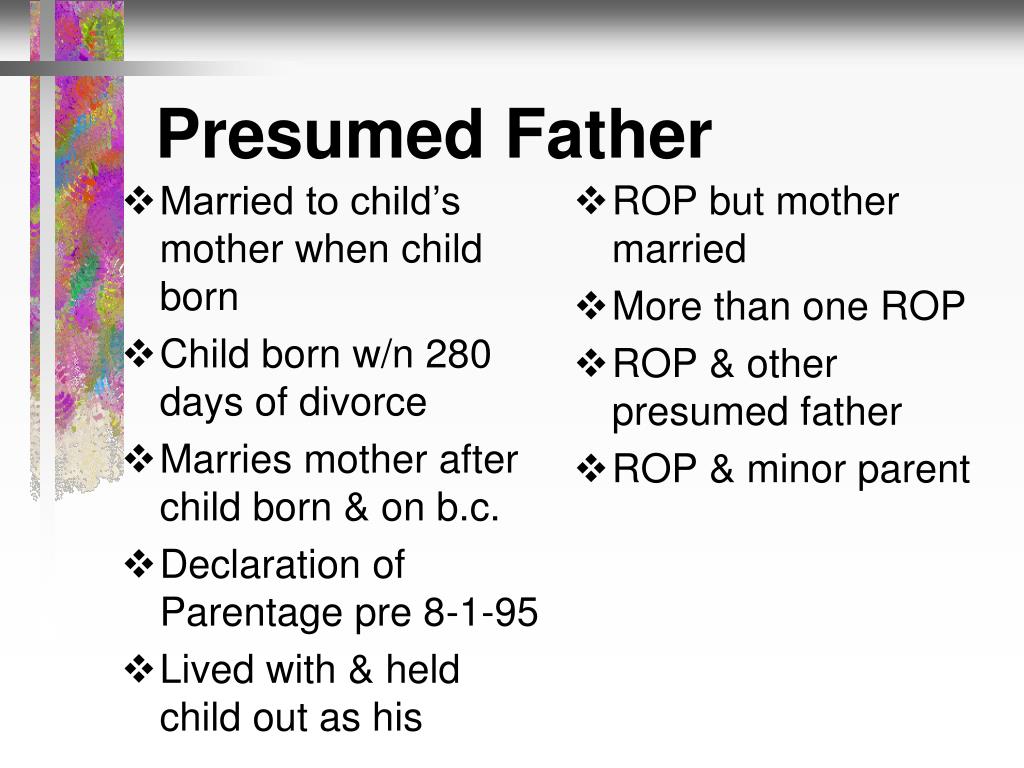 Presumed Father

❖ Married to child’s mother when child born
❖ Child born w/n 280 days of divorce
❖ Marries mother after child born & on b.c.
❖ Declaration of Parentage pre 8-1-95
❖ Lived with & held child out as his

❖ ROP but mother married
❖ More than one ROP
❖ ROP & other presumed father
❖ ROP & minor parent